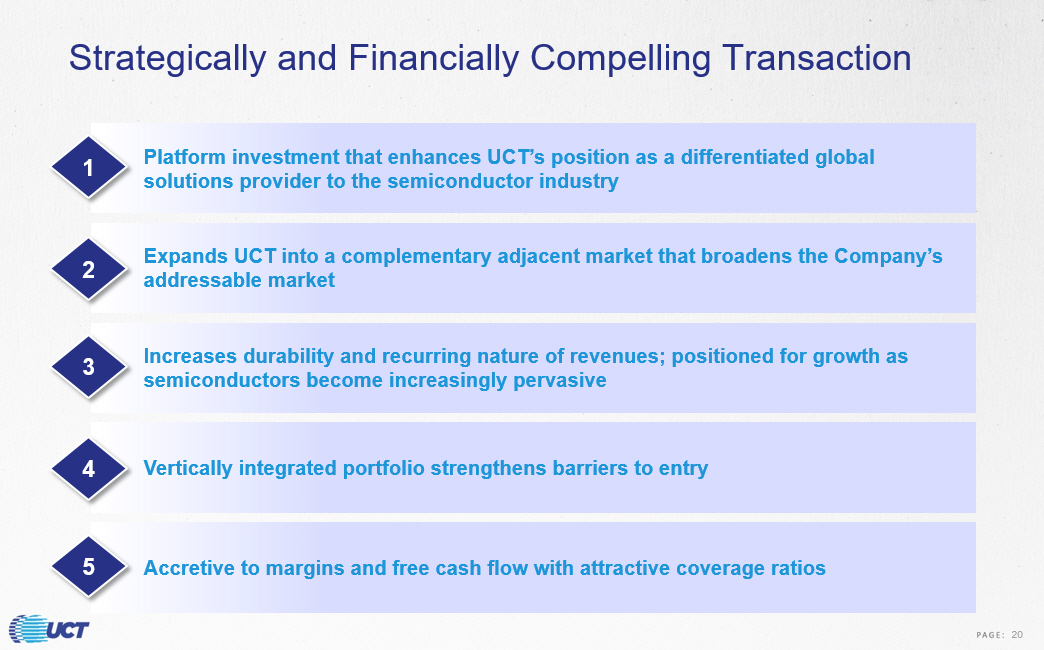 Strategically and Financially Compelling Transaction

1
Platform investment that enhances UCT's position as a differentiated global solutions provider to the semiconductor industry

2
Expands UCT into a complementary adjacent market that broadens the Company's addressable market

3
Increases durability and recurring nature of revenues; positioned for growth as semiconductors become increasingly pervasive

4
Vertically integrated portfolio strengthens barriers to entry

5
Accretive to margins and free cash flow with attractive coverage ratios

UCT

PAGE: 20